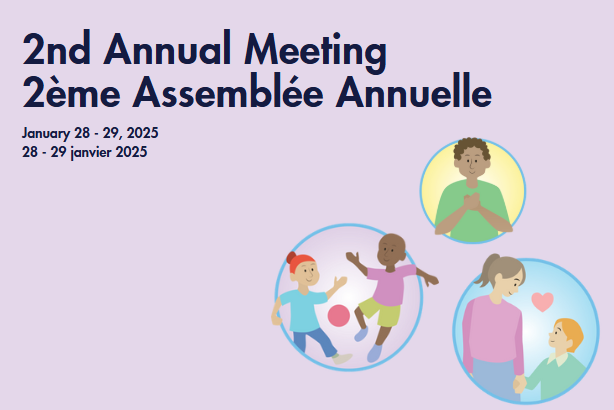 2nd Annual Meeting
2ème Assemblée Annuelle

January 28 - 29, 2025
28 - 29 janvier 2025